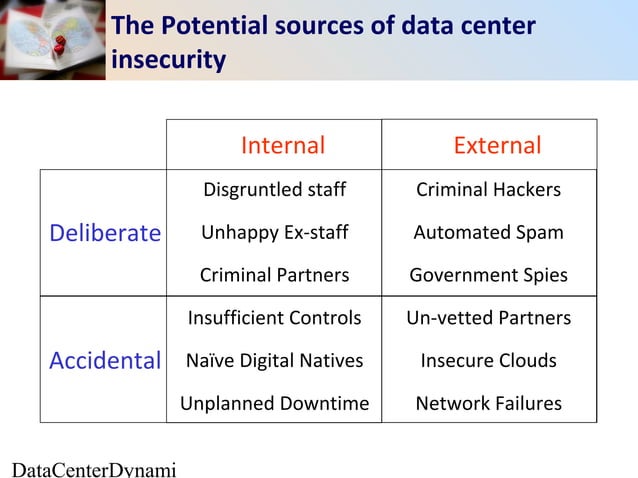 The Potential sources of data center insecurity

| | Internal | External |
|---|---|---|
| Deliberate | Disgruntled staff<br>Unhappy Ex-staff<br>Criminal Partners | Criminal Hackers<br>Automated Spam<br>Government Spies |
| Accidental | Insufficient Controls<br>Naïve Digital Natives<br>Unplanned Downtime | Un-vetted Partners<br>Insecure Clouds<br>Network Failures |

DataCenterDynami